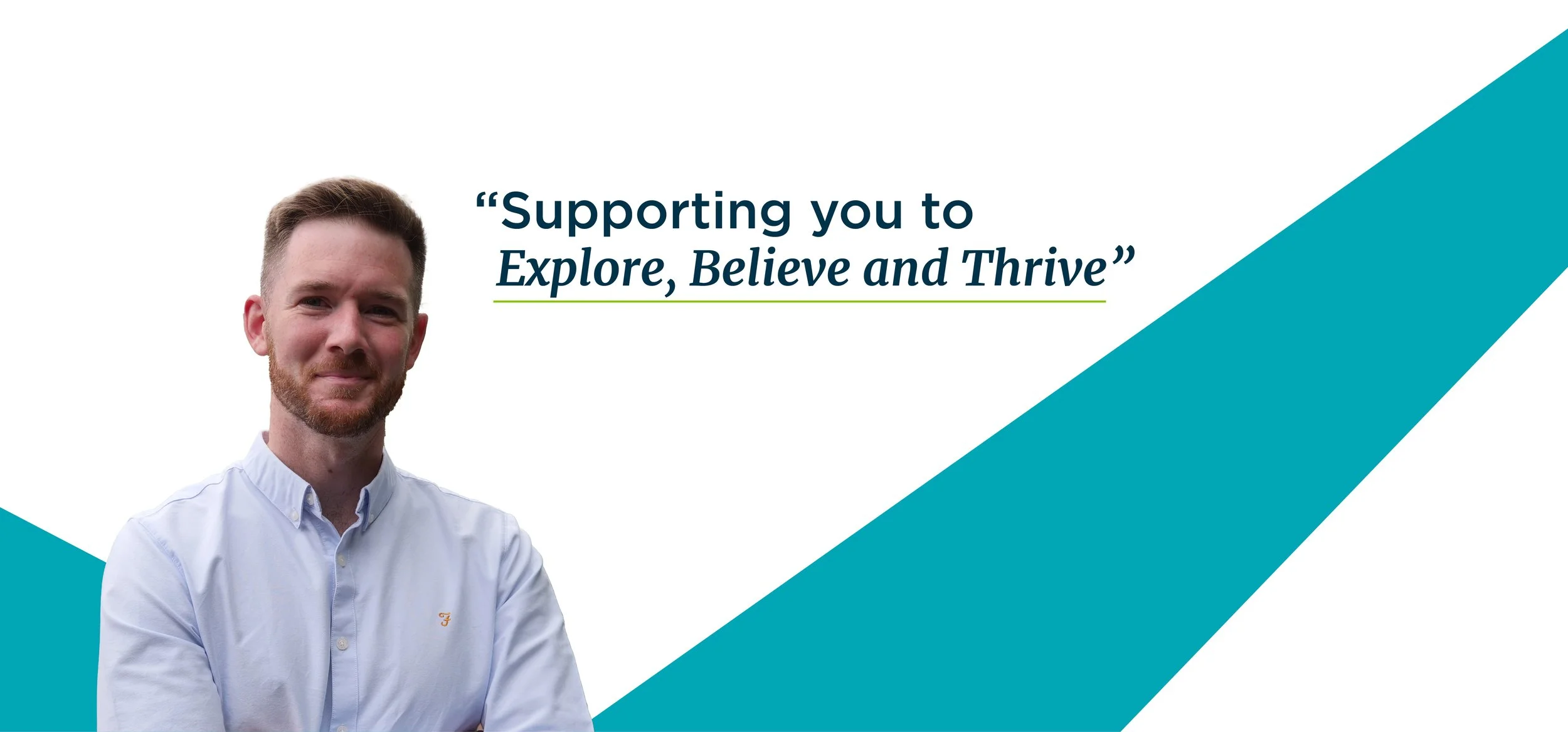 “Supporting you to
Explore, Believe and Thrive”

F